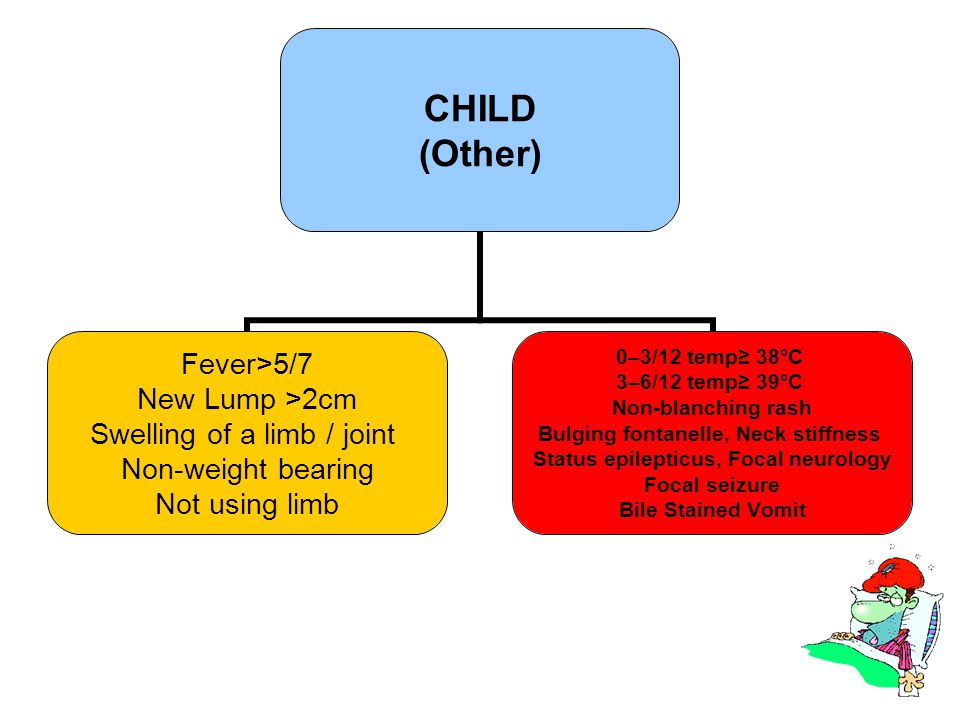 CHILD
(Other)

Fever>5/7
New Lump >2cm
Swelling of a limb / joint
Non-weight bearing
Not using limb

0–3/12 temp≥ 38°C
3–6/12 temp≥ 39°C
Non-blanching rash
Bulging fontanelle, Neck stiffness
Status epilepticus, Focal neurology
Focal seizure
Bile Stained Vomit